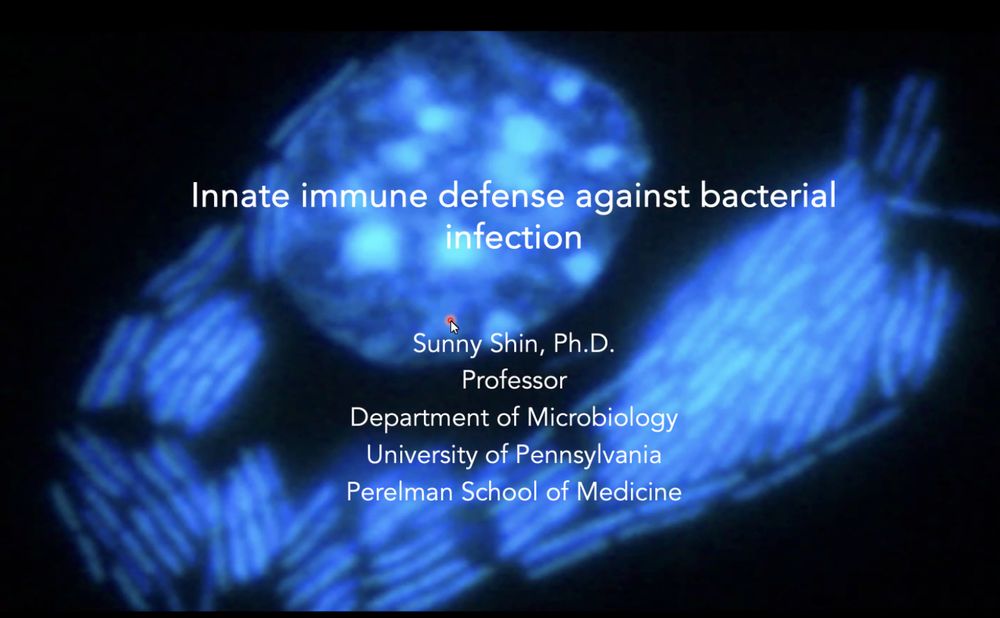 Innate immune defense against bacterial infection

Sunny Shin, Ph.D.
Professor
Department of Microbiology
University of Pennsylvania
Perelman School of Medicine